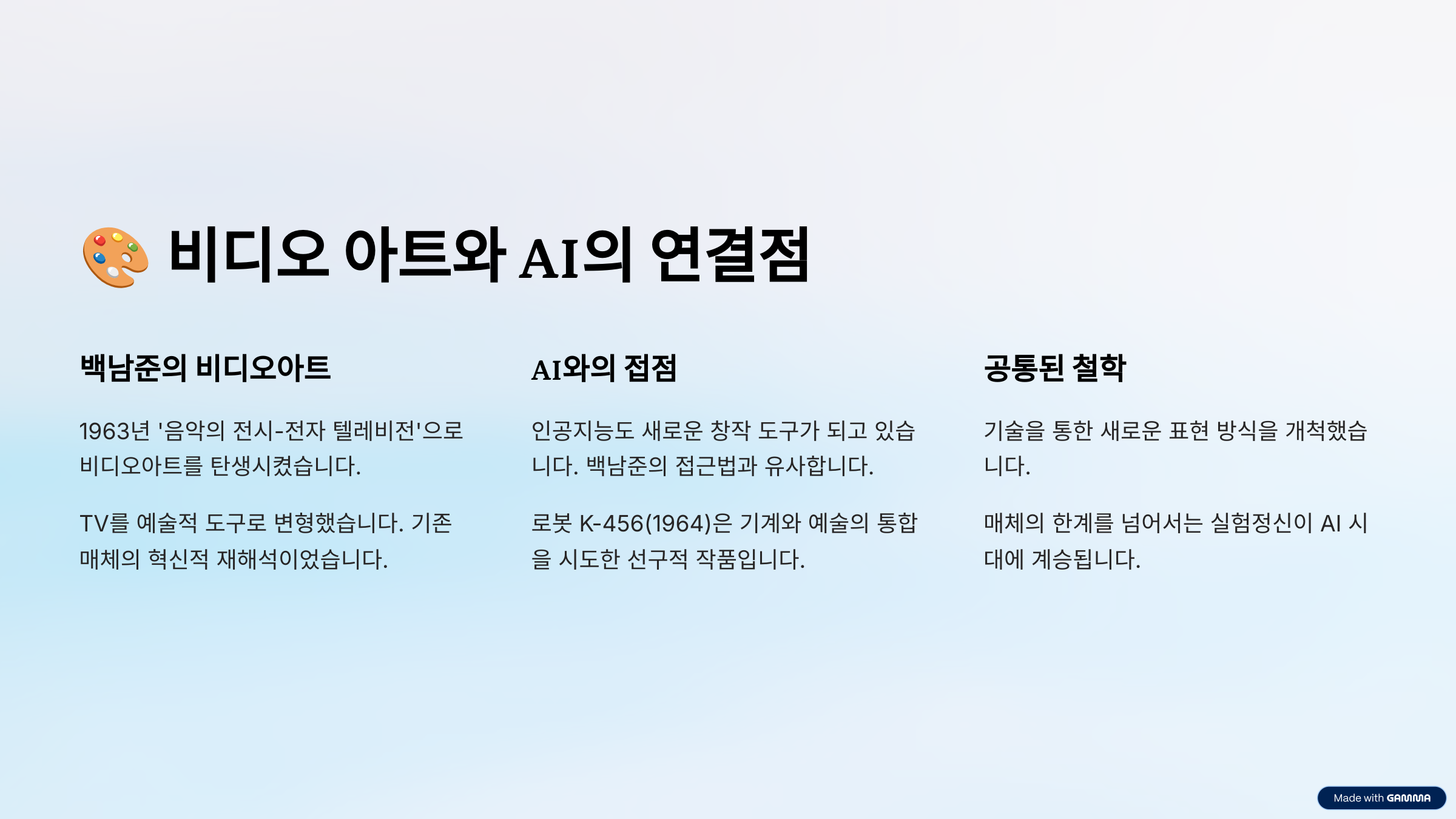 🎨 비디오 아트와 AI의 연결점

백남준의 비디오아트

1963년 '음악의 전시-전자 텔레비전'으로 비디오아트를 탄생시켰습니다.

TV를 예술적 도구로 변형했습니다. 기존 매체의 혁신적 재해석이었습니다.

AI와의 접점

인공지능도 새로운 창작 도구가 되고 있습니다. 백남준의 접근법과 유사합니다.

로봇 K-456(1964)은 기계와 예술의 통합을 시도한 선구적 작품입니다.

공통된 철학

기술을 통한 새로운 표현 방식을 개척했습니다.

매체의 한계를 넘어서는 실험정신이 AI 시대에 계승됩니다.

Made with GAMMA